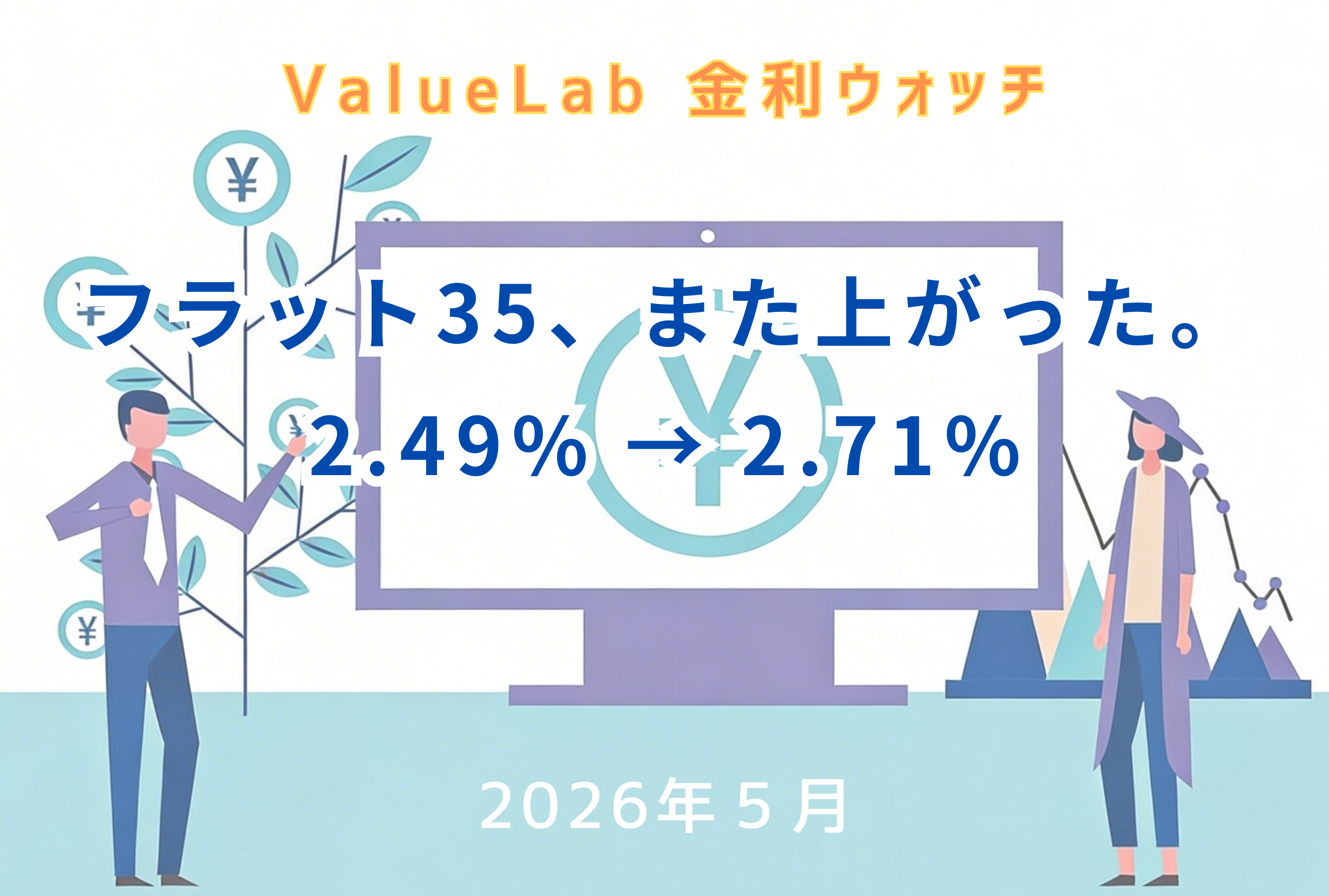 ValueLab 金利ウォッチ

フラット35、また上がった。

2.49% → 2.71%

2026年5月